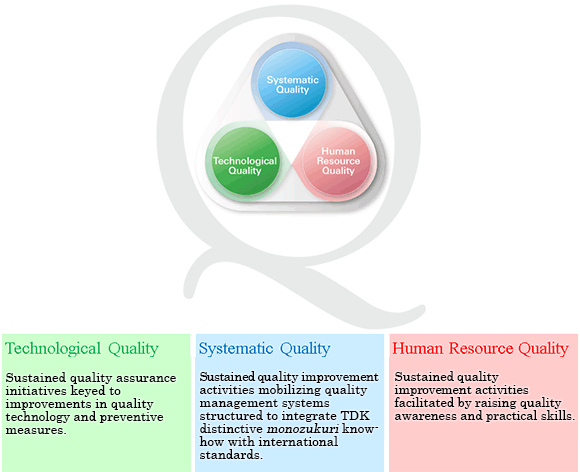 Systematic Quality

Technological Quality

Human Resource Quality

Technological Quality

Sustained quality assurance initiatives keyed to improvements in quality technology and preventive measures.

Systematic Quality

Sustained quality improvement activities mobilizing quality management systems structured to integrate TDK distinctive monozukuri know-how with international standards.

Human Resource Quality

Sustained quality improvement activities facilitated by raising quality awareness and practical skills.